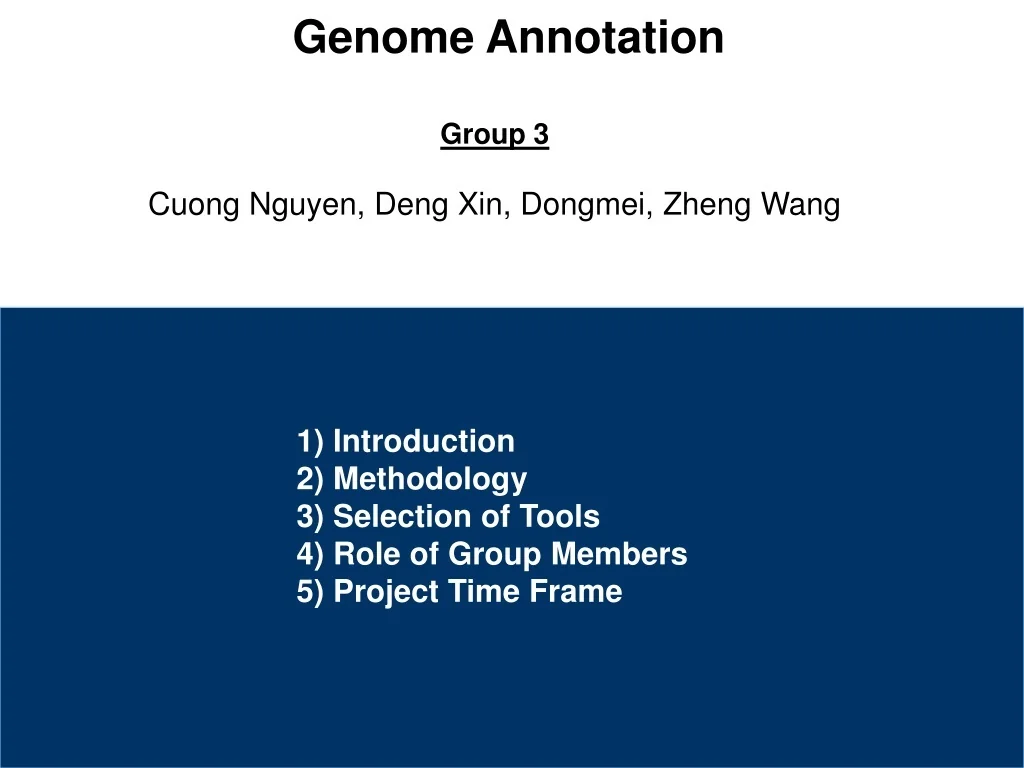 Genome Annotation

Group 3

Cuong Nguyen, Deng Xin, Dongmei, Zheng Wang

1) Introduction
2) Methodology
3) Selection of Tools
4) Role of Group Members
5) Project Time Frame